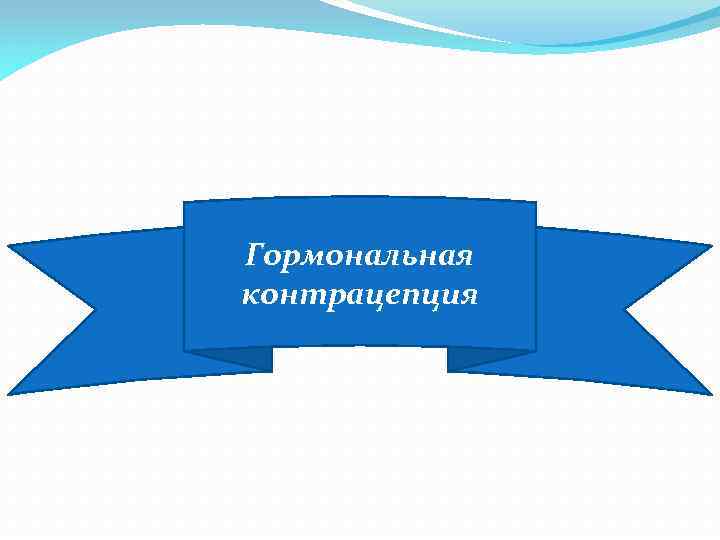 Гормональная контрацепция